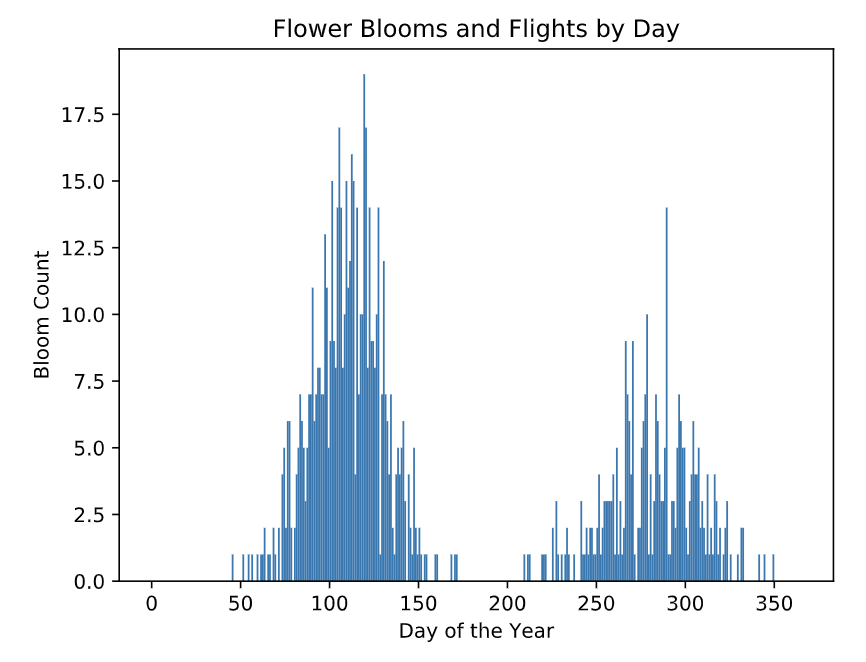 Flower Blooms and Flights by Day

Bloom Count

17.5
15.0
12.5
10.0
7.5
5.0
2.5
0.0

0
50
100
150
200
250
300
350

Day of the Year